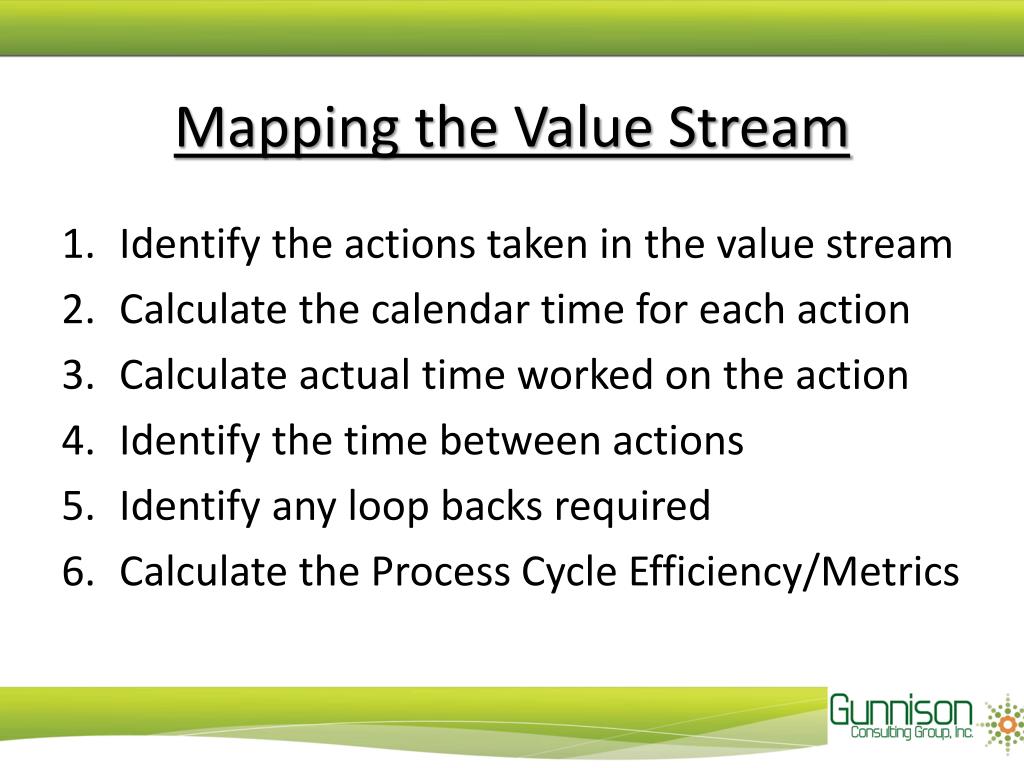 Mapping the Value Stream

1. Identify the actions taken in the value stream
2. Calculate the calendar time for each action
3. Calculate actual time worked on the action
4. Identify the time between actions
5. Identify any loop backs required
6. Calculate the Process Cycle Efficiency/Metrics

Gunnison
Consulting Group, Inc.